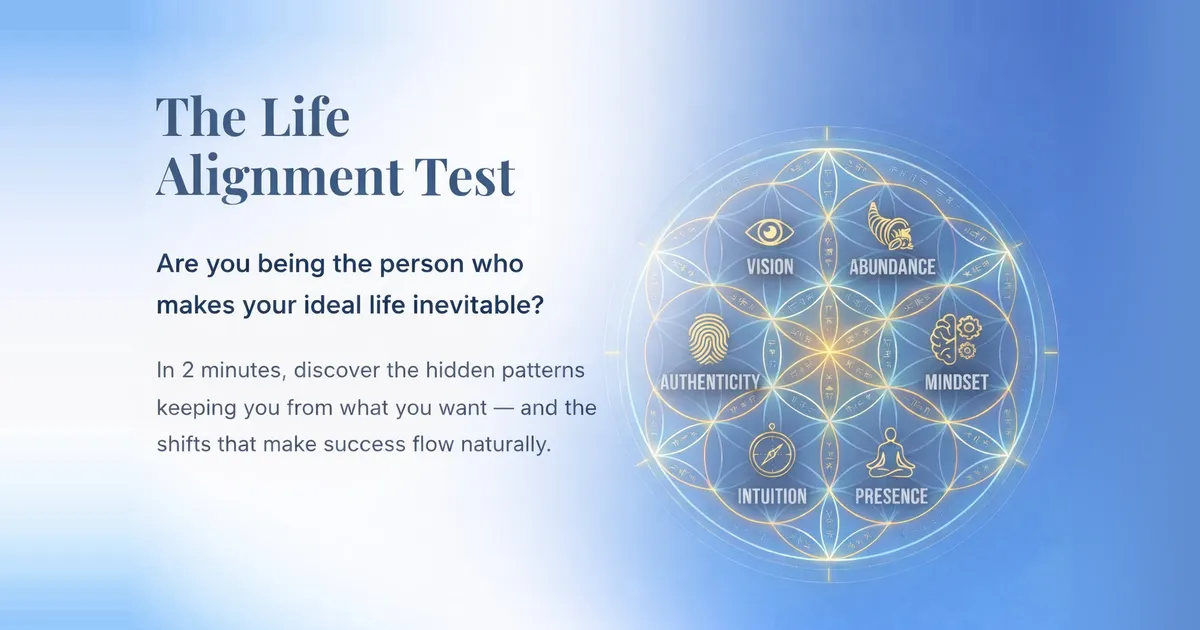 The Life Alignment Test

Are you being the person who makes your ideal life inevitable?

In 2 minutes, discover the hidden patterns keeping you from what you want — and the shifts that make success flow naturally.

VISION
ABUNDANCE
AUTHENTICITY
MINDSET
INTUITION
PRESENCE